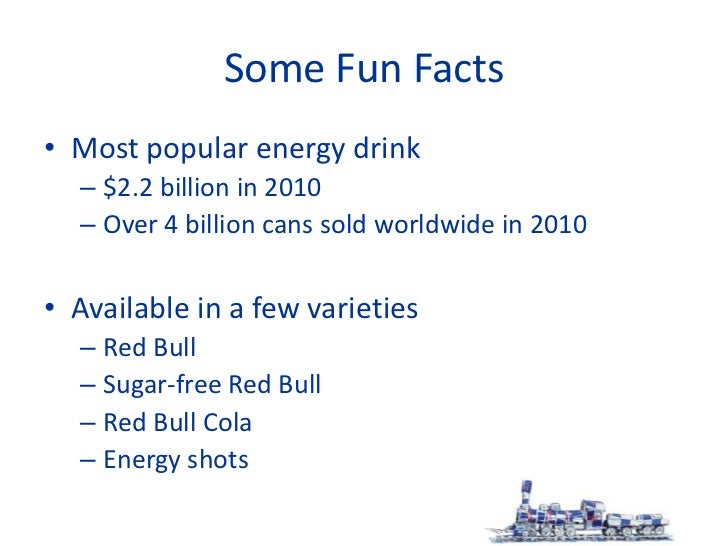 Some Fun Facts

• Most popular energy drink
– \$2.2 billion in 2010
– Over 4 billion cans sold worldwide in 2010

• Available in a few varieties
– Red Bull
– Sugar-free Red Bull
– Red Bull Cola
– Energy shots